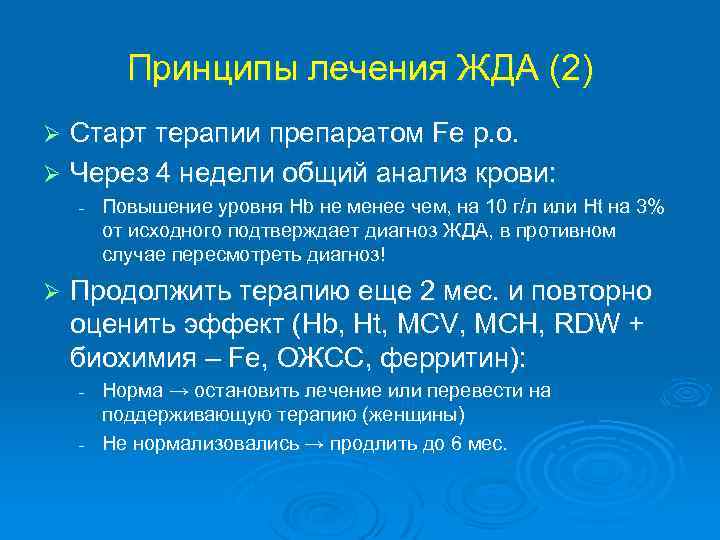 Принципы лечения ЖДА (2)

➢ Старт терапии препаратом Fe p.o.

➢ Через 4 недели общий анализ крови:

- Повышение уровня Hb не менее чем, на 10 г/л или Ht на 3% от исходного подтверждает диагноз ЖДА, в противном случае пересмотреть диагноз!

➢ Продолжить терапию еще 2 мес. и повторно оценить эффект (Hb, Ht, MCV, MCH, RDW + биохимия – Fe, ОЖСС, ферритин):

- Норма → остановить лечение или перевести на поддерживающую терапию (женщины)

- Не нормализовались → продлить до 6 мес.